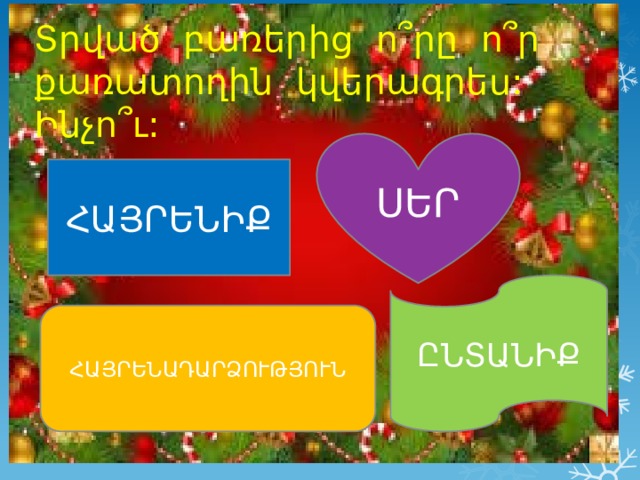 Տրված բառերից ո՞րը ո՞ր քառատողին կվերագրես: Ինչո՞ւ:

ՀԱՅՐԵՆԻՔ

ՍԵՐ

ՀԱՅՐԵՆԱԴԱՐՁՈՒԹՅՈՒՆ

ԸՆՏԱՆԻՔ